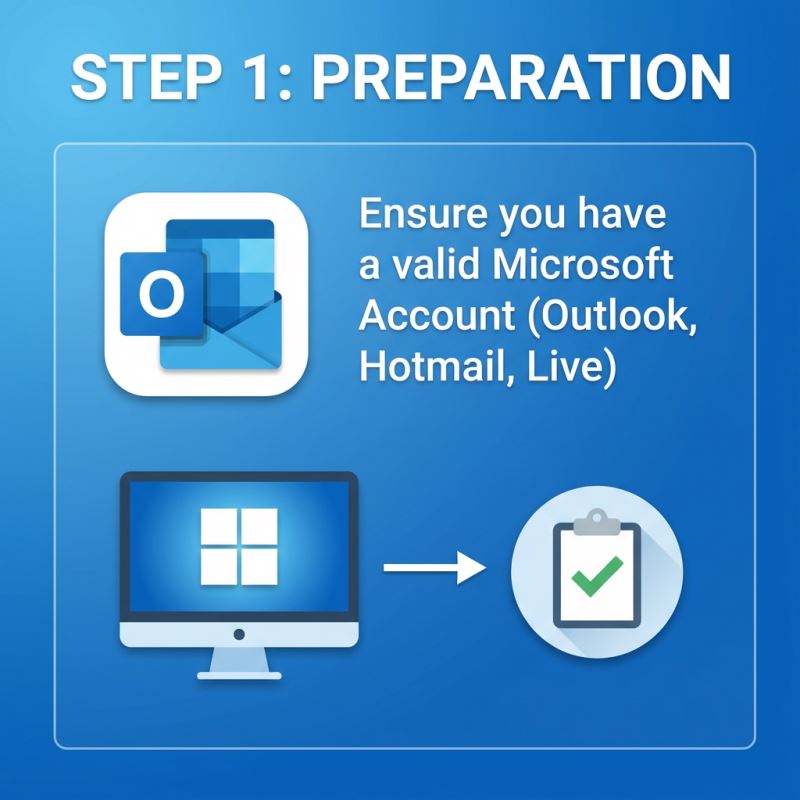 STEP 1: PREPARATION

O

Ensure you have a valid Microsoft Account (Outlook, Hotmail, Live)